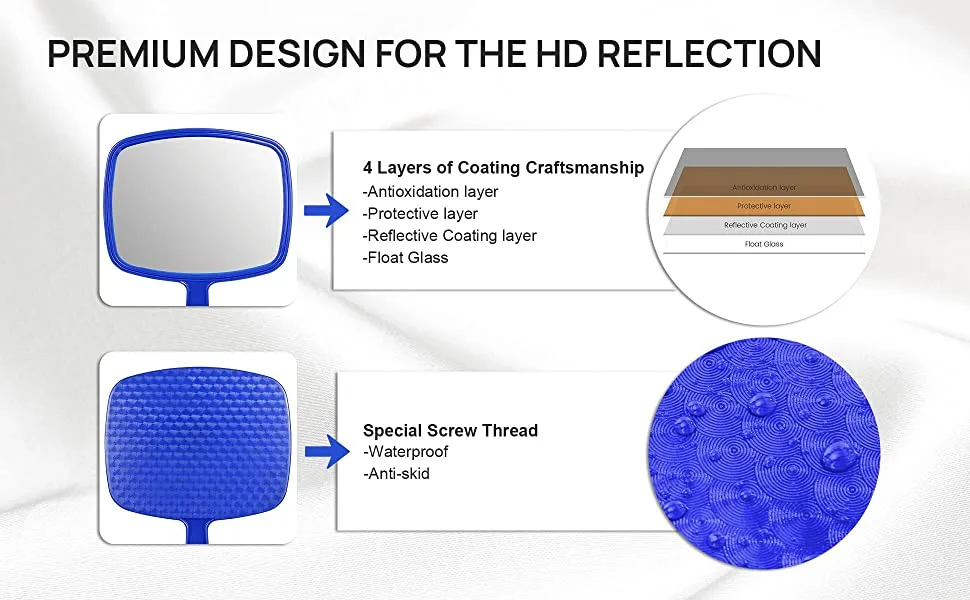 PREMIUM DESIGN FOR THE HD REFLECTION

4 Layers of Coating Craftsmanship
-Antioxidation layer
-Protective layer
-Reflective Coating layer
-Float Glass

Antioxidation layer
Protective layer
Reflective Coating layer
Float Glass

Special Screw Thread
-Waterproof
-Anti-skid